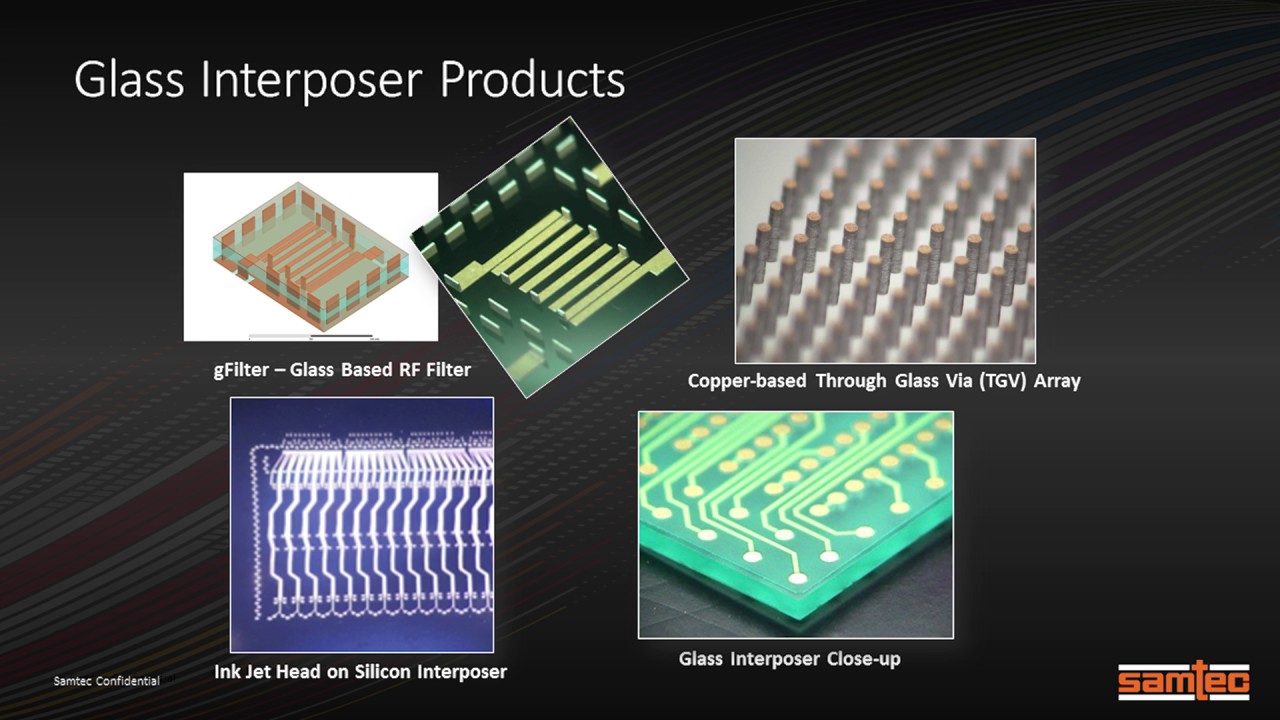 Glass Interposer Products

gFilter – Glass Based RF Filter

Copper-based Through Glass Via (TGV) Array

Ink Jet Head on Silicon Interposer

Glass Interposer Close-up

Samtec Confidential

samtec